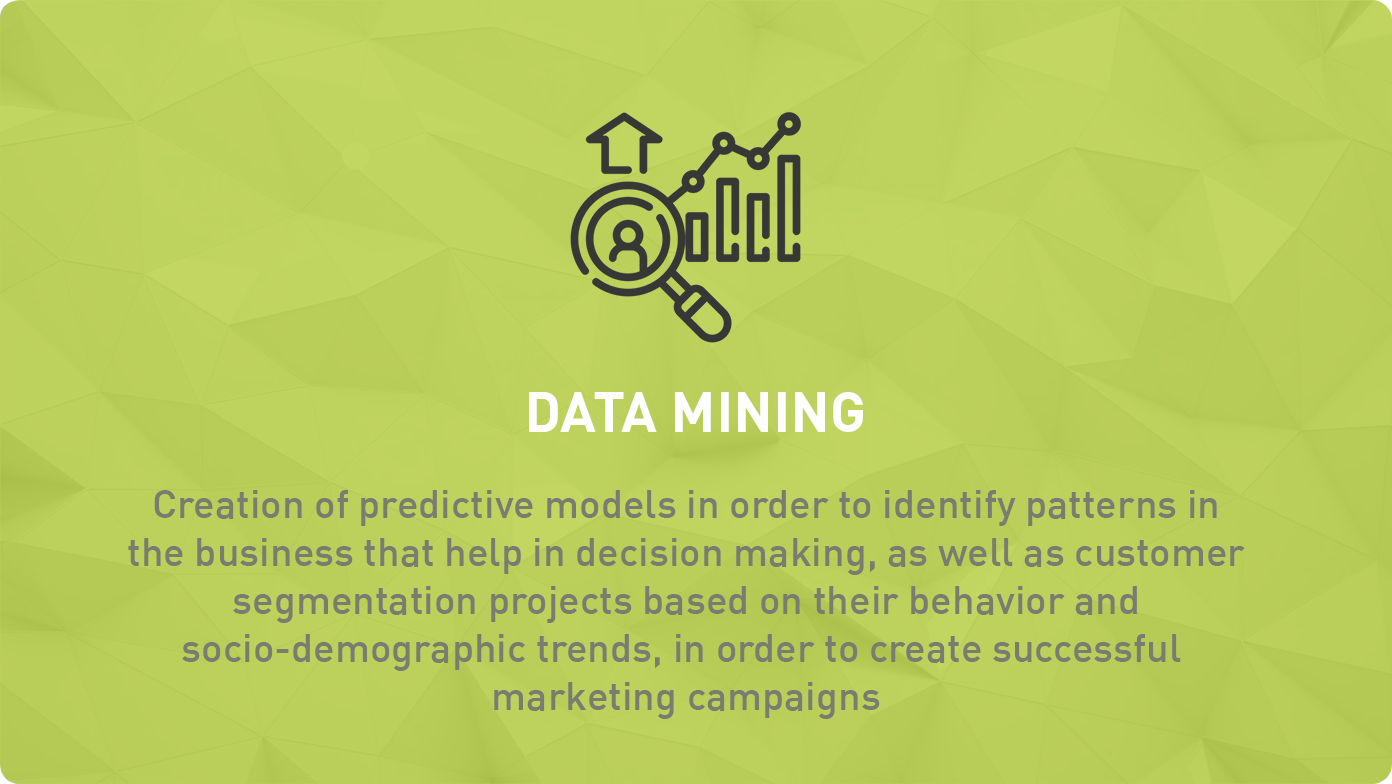 DATA MINING

Creation of predictive models in order to identify patterns in the business that help in decision making, as well as customer segmentation projects based on their behavior and socio-demographic trends, in order to create successful marketing campaigns